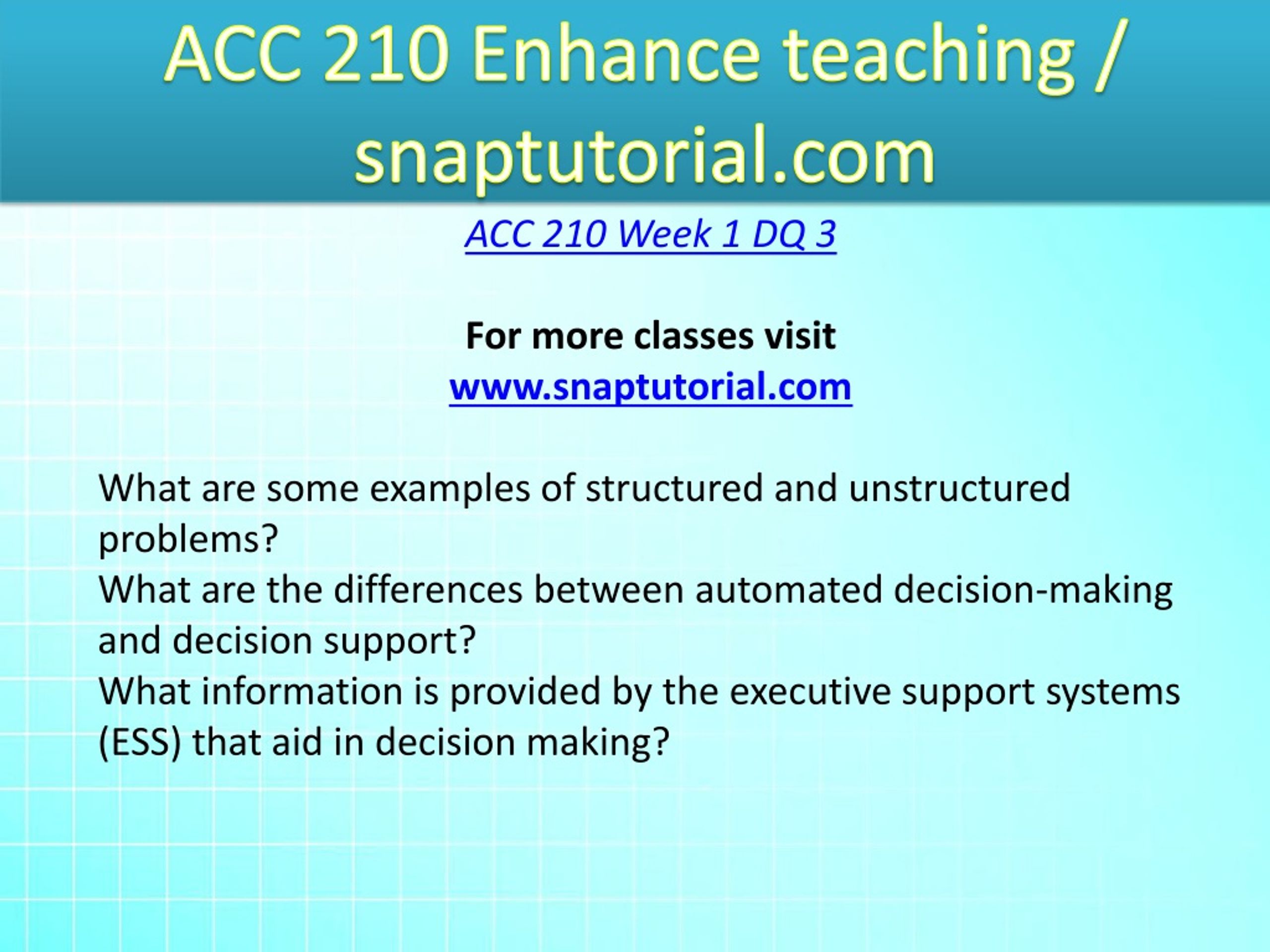 ACC 210 Enhance teaching / snaptutorial.com

ACC 210 Week 1 DQ 3

For more classes visit
www.snaptutorial.com

What are some examples of structured and unstructured problems?
What are the differences between automated decision-making and decision support?
What information is provided by the executive support systems (ESS) that aid in decision making?